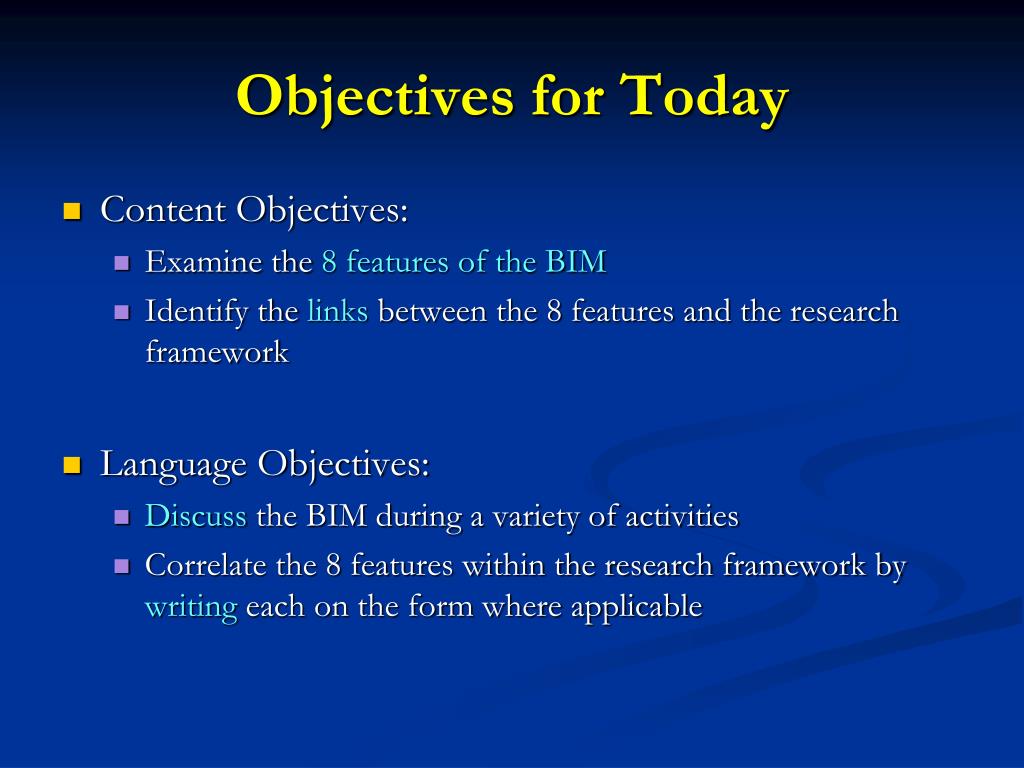 Objectives for Today

Content Objectives:

Examine the 8 features of the BIM

Identify the links between the 8 features and the research framework

Language Objectives:

Discuss the BIM during a variety of activities

Correlate the 8 features within the research framework by writing each on the form where applicable